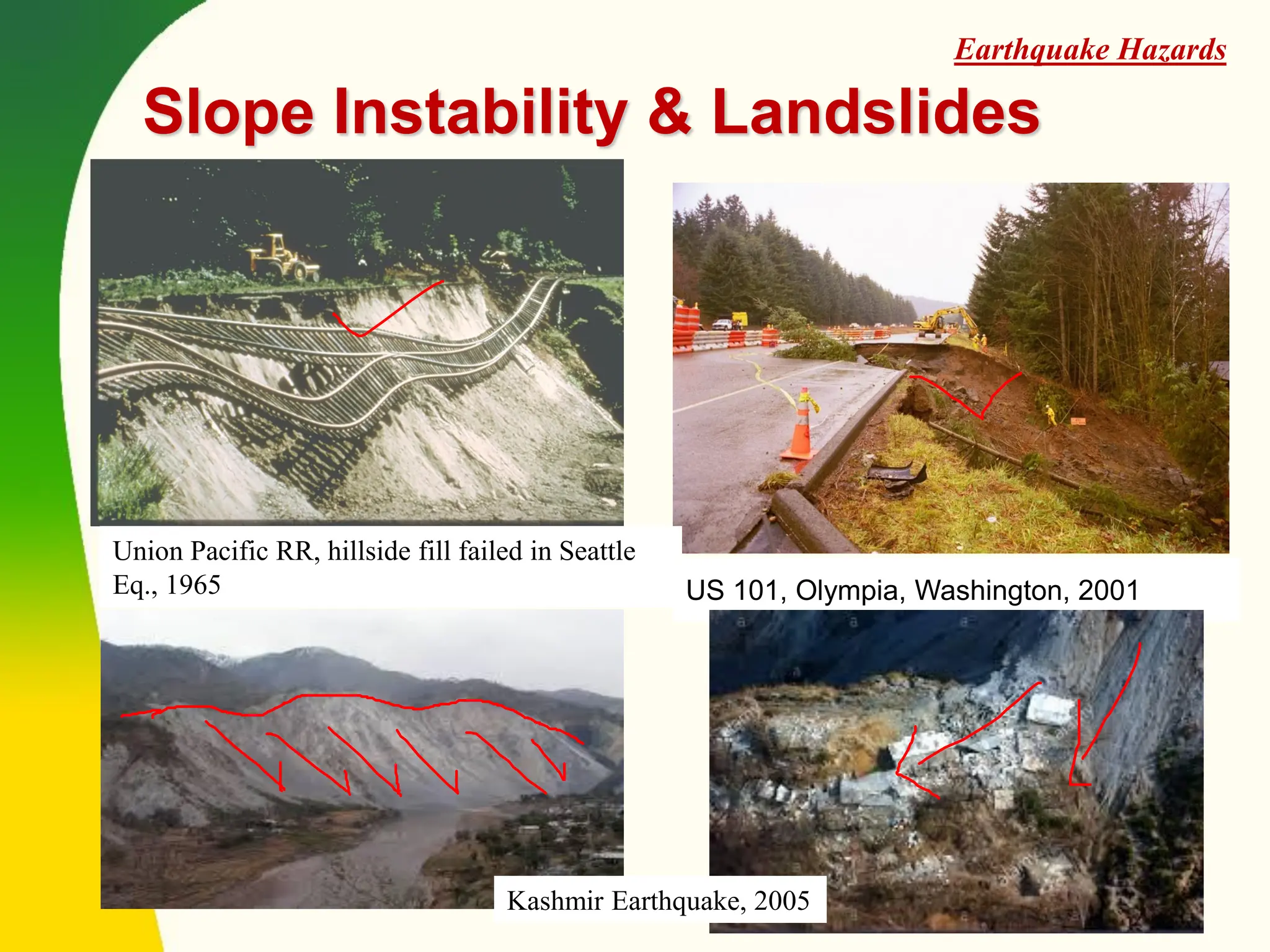 Earthquake Hazards

Slope Instability & Landslides

Union Pacific RR, hillside fill failed in Seattle Eq., 1965

US 101, Olympia, Washington, 2001

Kashmir Earthquake, 2005